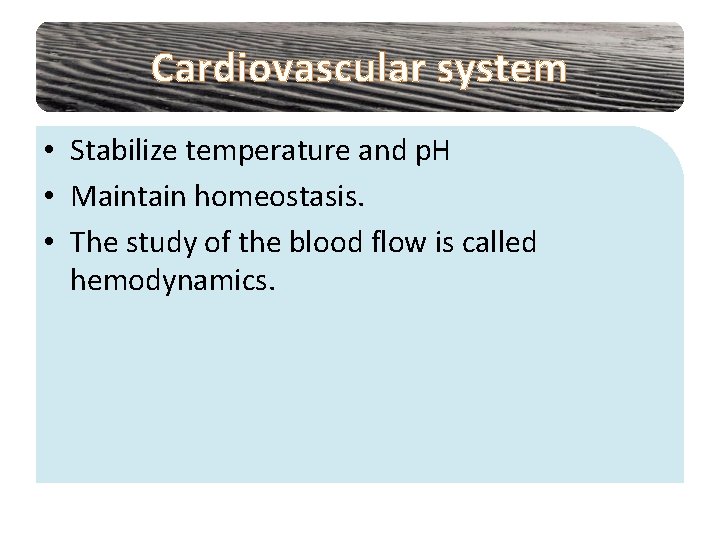 Cardiovascular system

• Stabilize temperature and pH
• Maintain homeostasis.
• The study of the blood flow is called hemodynamics.